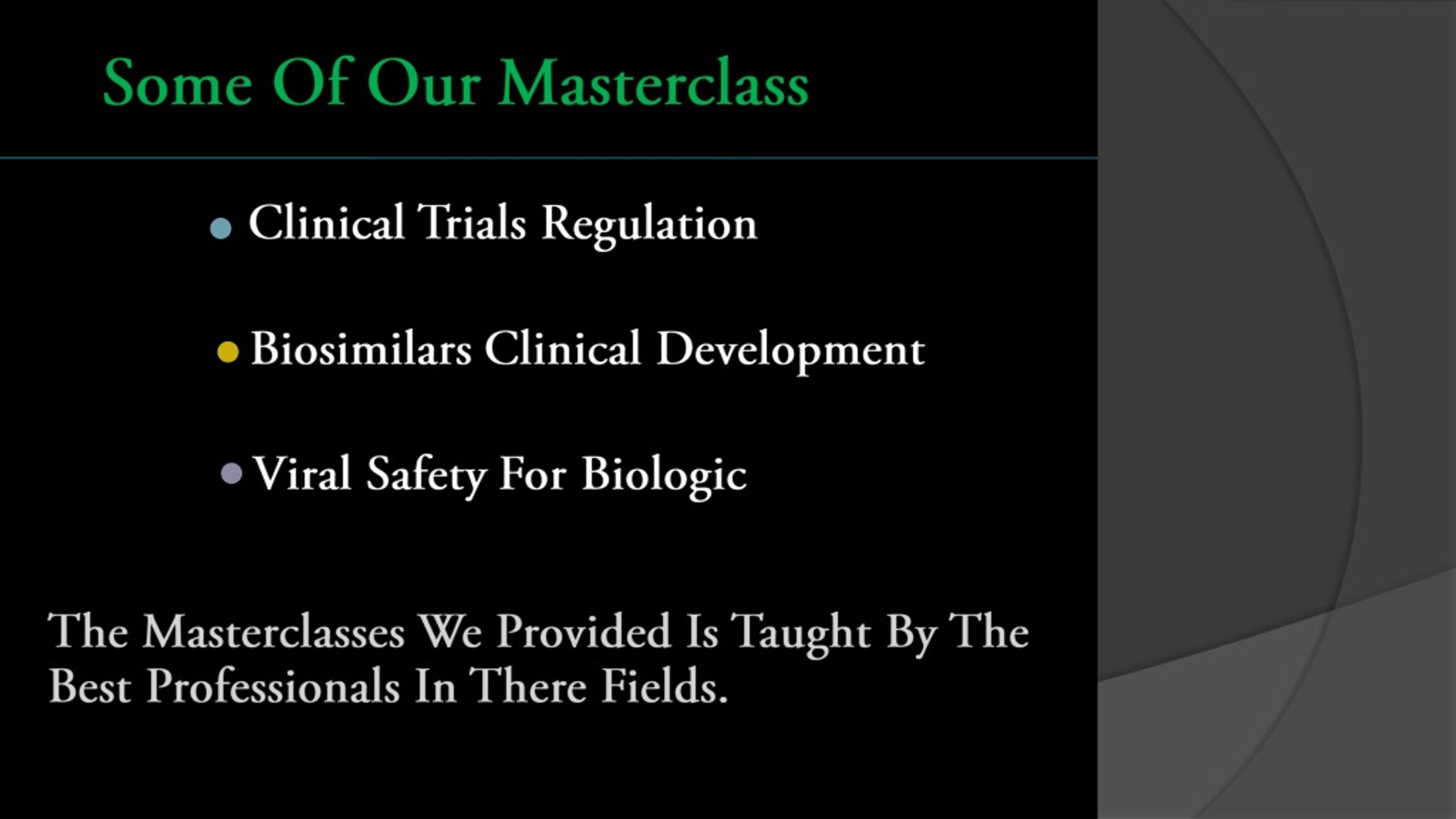 Some Of Our Masterclass

- Clinical Trials Regulation
- Biosimilars Clinical Development
- Viral Safety For Biologic

The Masterclasses We Provided Is Taught By The Best Professionals In There Fields.